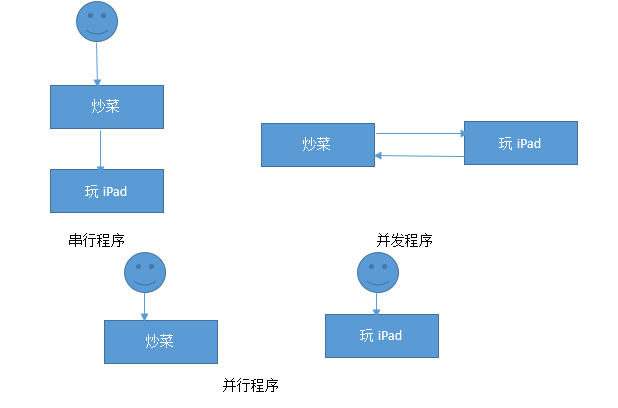 炒菜

玩 iPad

串行程序

炒菜

玩 iPad

并发程序

炒菜

玩 iPad

并行程序